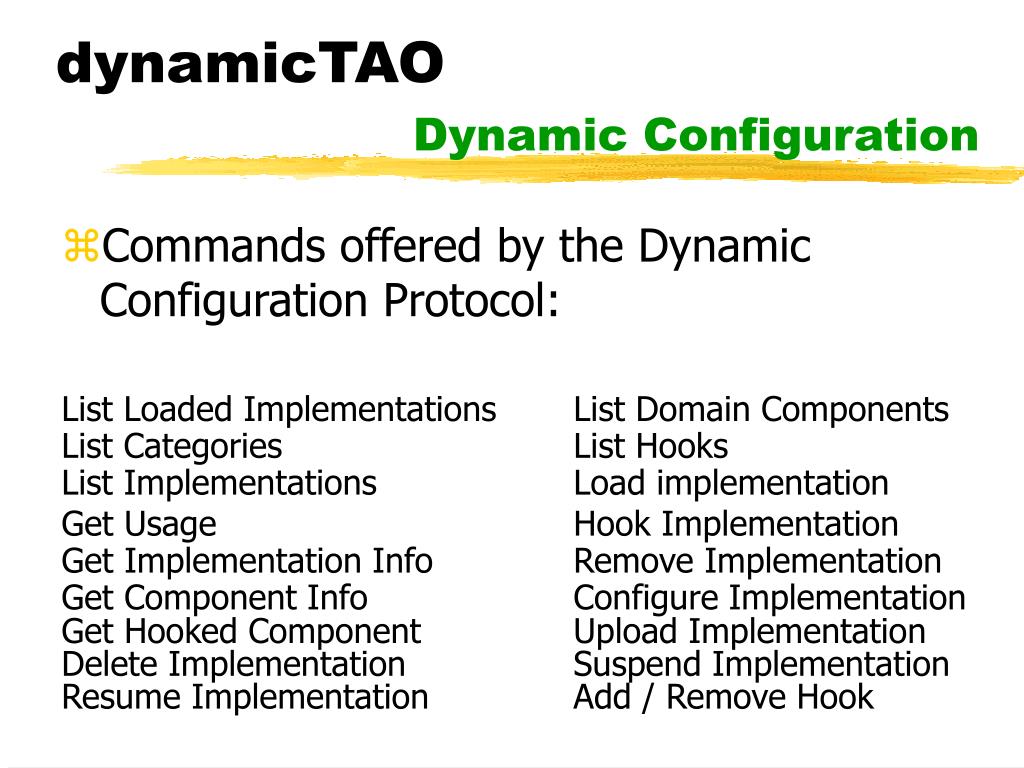 dynamicTAO

Dynamic Configuration

⌘Commands offered by the Dynamic Configuration Protocol:

List Loaded Implementations
List Categories
List Implementations
Get Usage
Get Implementation Info
Get Component Info
Get Hooked Component
Delete Implementation
Resume Implementation

List Domain Components
List Hooks
Load implementation
Hook Implementation
Remove Implementation
Configure Implementation
Upload Implementation
Suspend Implementation
Add / Remove Hook